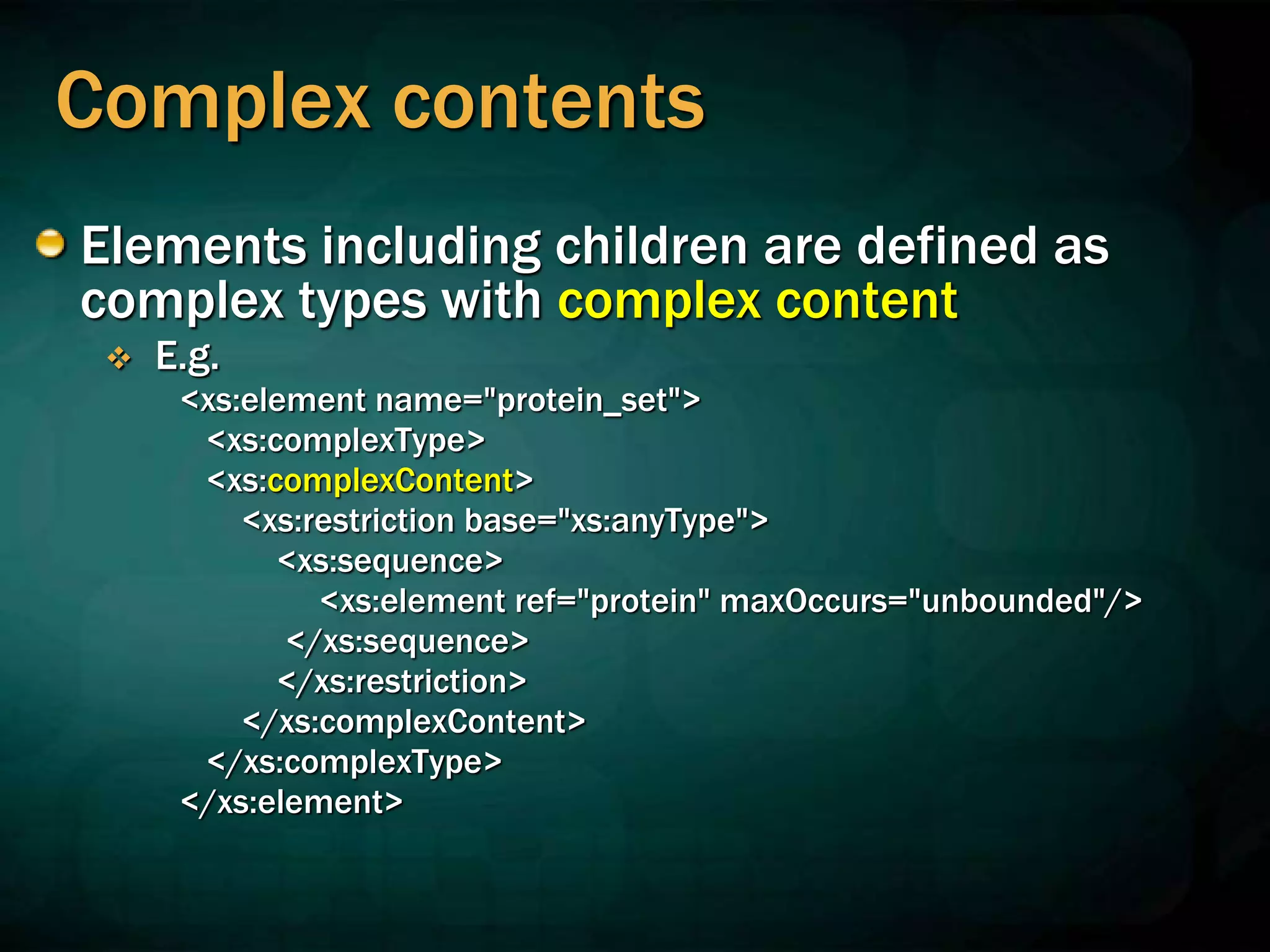 Complex contents

Elements including children are defined as complex types with complex content

E.g.

<xs:element name="protein_set">
<xs:complexType>
<xs:complexContent>
<xs:restriction base="xs:anyType">
<xs:sequence>
<xs:element ref="protein" maxOccurs="unbounded"/>
</xs:sequence>
</xs:restriction>
</xs:complexContent>
</xs:complexType>
</xs:element>